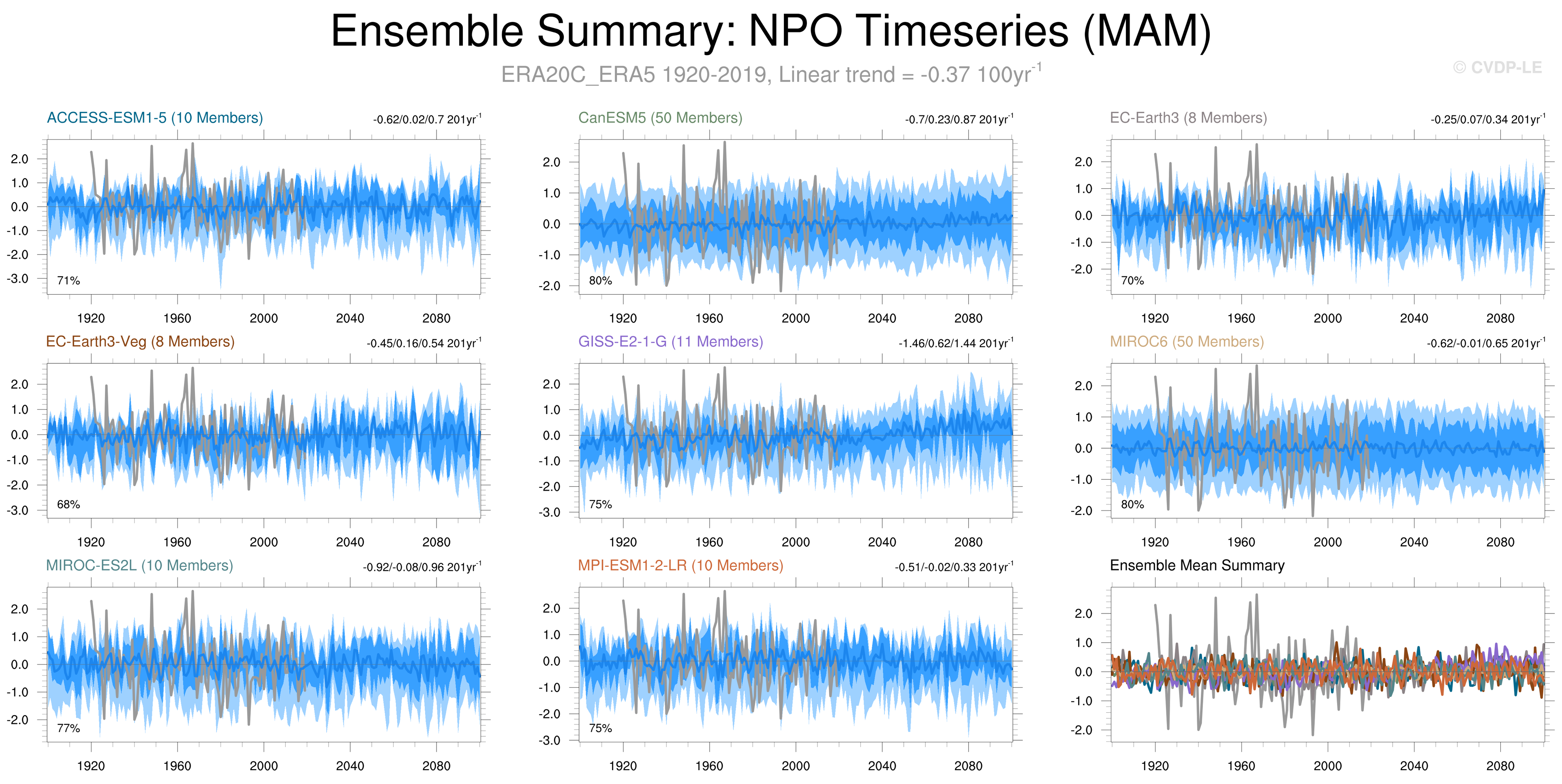 Ensemble Summary: NPO Timeseries (MAM)

ERA20C_ERA5 1920-2019, Linear trend = -0.37 100yr$^{-1}$

© CVDP-LE

ACCESS-ESM1-5 (10 Members)

-0.62/0.02/0.7 201yr$^{-1}$

2.0
1.0
0.0
-1.0
-2.0
-3.0

71%

1920 1960 2000 2040 2080

CanESM5 (50 Members)

-0.7/0.23/0.87 201yr$^{-1}$

2.0
1.0
0.0
-1.0
-2.0

80%

1920 1960 2000 2040 2080

EC-Earth3 (8 Members)

-0.25/0.07/0.34 201yr$^{-1}$

2.0
1.0
0.0
-1.0
-2.0

70%

1920 1960 2000 2040 2080

EC-Earth3-Veg (8 Members)

-0.45/0.16/0.54 201yr$^{-1}$

2.0
1.0
0.0
-1.0
-2.0
-3.0

68%

1920 1960 2000 2040 2080

GISS-E2-1-G (11 Members)

-1.46/0.62/1.44 201yr$^{-1}$

2.0
1.0
0.0
-1.0
-2.0
-3.0

75%

1920 1960 2000 2040 2080

MIROC6 (50 Members)

-0.62/-0.01/0.65 201yr$^{-1}$

2.0
1.0
0.0
-1.0
-2.0

80%

1920 1960 2000 2040 2080

MIROC-ES2L (10 Members)

-0.92/-0.08/0.96 201yr$^{-1}$

2.0
1.0
0.0
-1.0
-2.0

77%

1920 1960 2000 2040 2080

MPI-ESM1-2-LR (10 Members)

-0.51/-0.02/0.33 201yr$^{-1}$

2.0
1.0
0.0
-1.0
-2.0
-3.0

75%

1920 1960 2000 2040 2080

Ensemble Mean Summary

2.0
1.0
0.0
-1.0
-2.0

1920 1960 2000 2040 2080